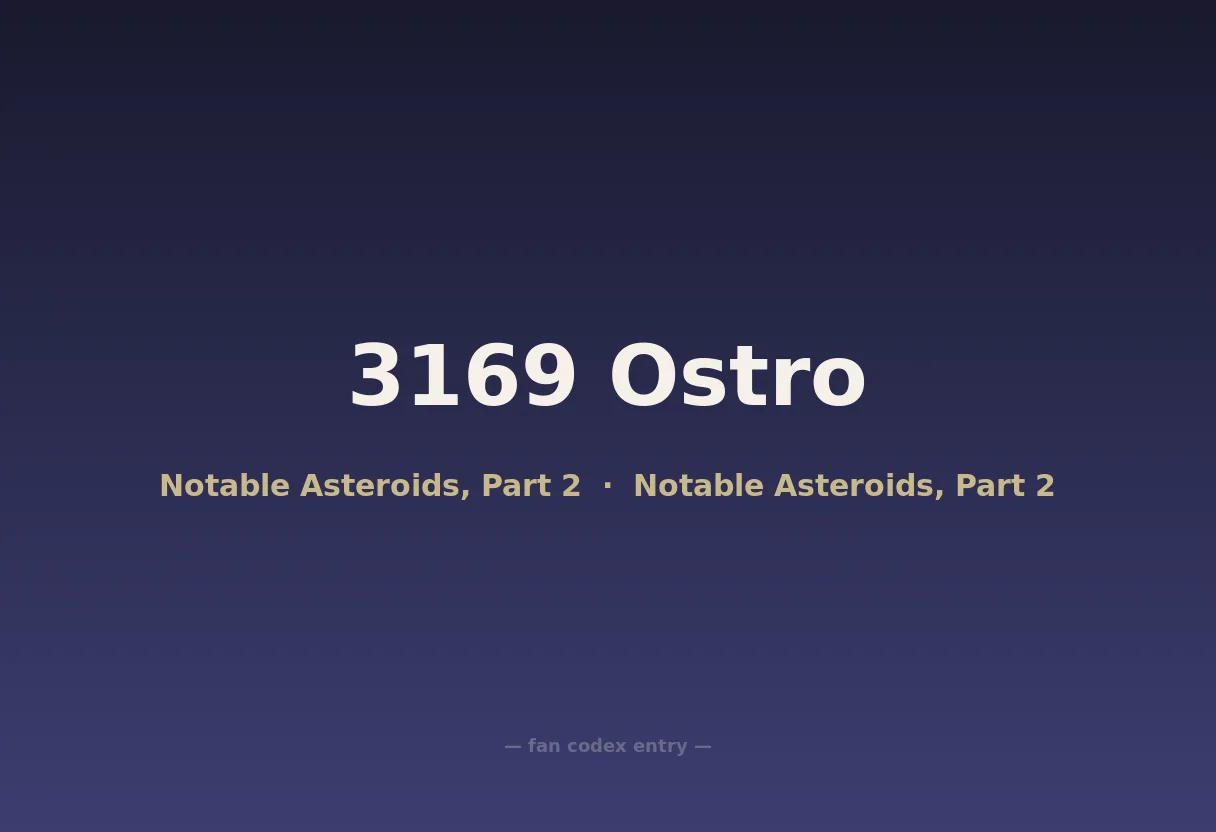 3169 Ostro

Notable Asteroids, Part 2 · Notable Asteroids, Part 2

— fan codex entry —